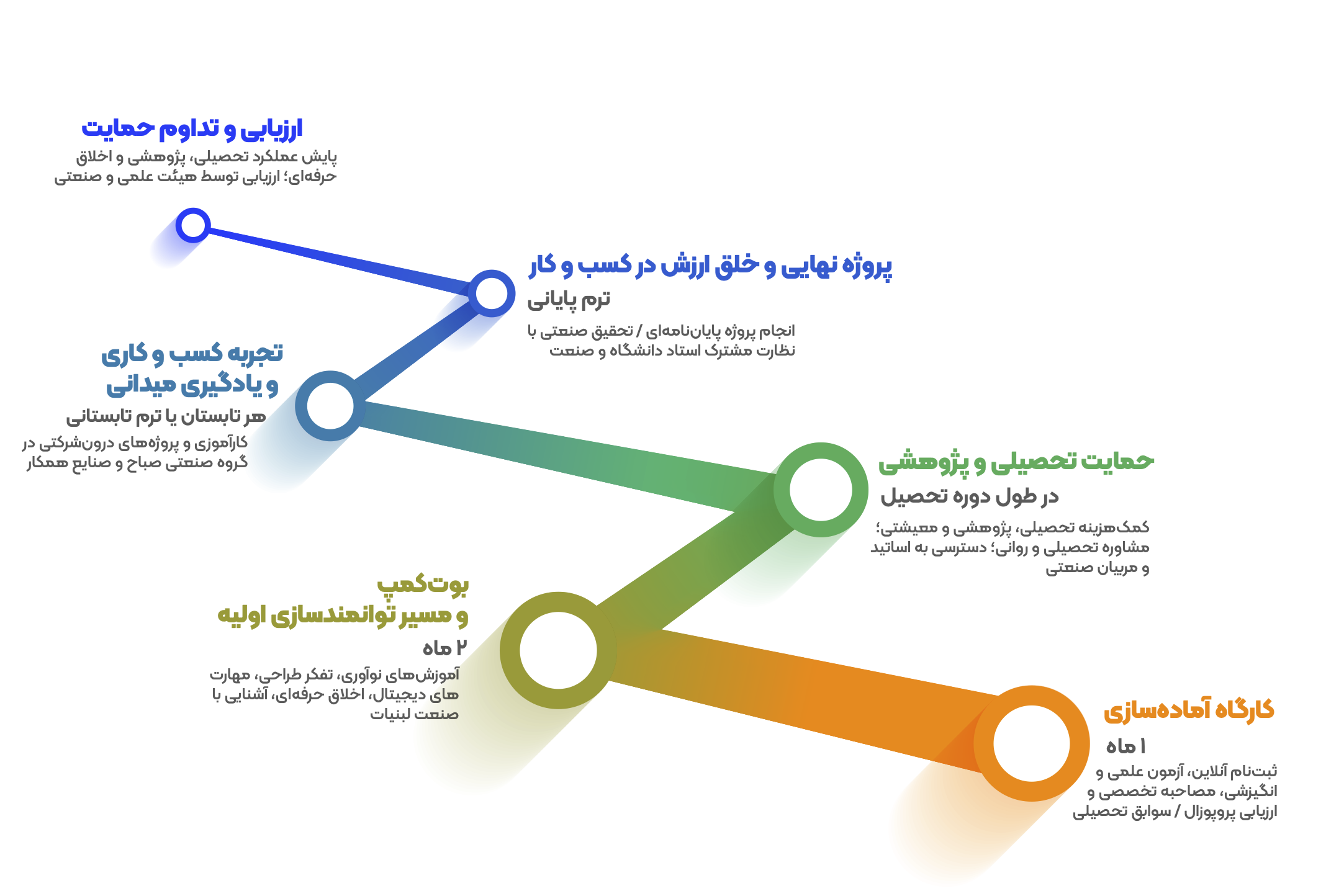 ارزیابی و تداوم حمایت
پایش عملکرد تحصیلی، پژوهشی و اخلاق حرفه‌ای؛ ارزیابی توسط هیئت علمی و صنعتی

پروژه نهایی و خلق ارزش در کسب و کار
ترم پایانی
انجام پروژه پایان‌نامه‌ای / تحقیق صنعتی با نظارت مشترک استاد دانشگاه و صنعت

تجربه کسب و کاری و یادگیری میدانی
هر تابستان یا ترم تابستانی
کارآموزی و پروژه‌های درون‌شرکتی در گروه صنعتی صباح و صنایع همکار

حمایت تحصیلی و پژوهشی
در طول دوره تحصیل
کمک‌هزینه تحصیلی، پژوهشی و معیشتی؛ مشاوره تحصیلی و روانی؛ دسترسی به اساتید و مربیان صنعتی

بوت‌کمپ و مسیر توانمندسازی اولیه
۲ ماه
آموزش‌های نوآوری، تفکر طراحی، مهارت های دیجیتال، اخلاق حرفه‌ای، آشنایی با صنعت لبنیات

کارگاه آماده‌سازی
۱ ماه
ثبت‌نام آنلاین، آزمون علمی و انگیزشی، مصاحبه تخصصی و ارزیابی پروپوزال / سوابق تحصیلی